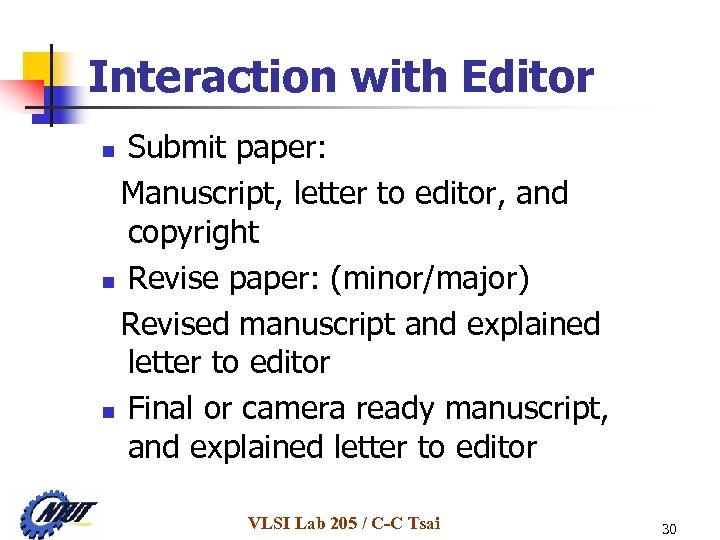 Interaction with Editor

- Submit paper:
Manuscript, letter to editor, and copyright
- Revise paper: (minor/major)
Revised manuscript and explained letter to editor
- Final or camera ready manuscript, and explained letter to editor

NTUT

VLSI Lab 205 / C-C Tsai

30